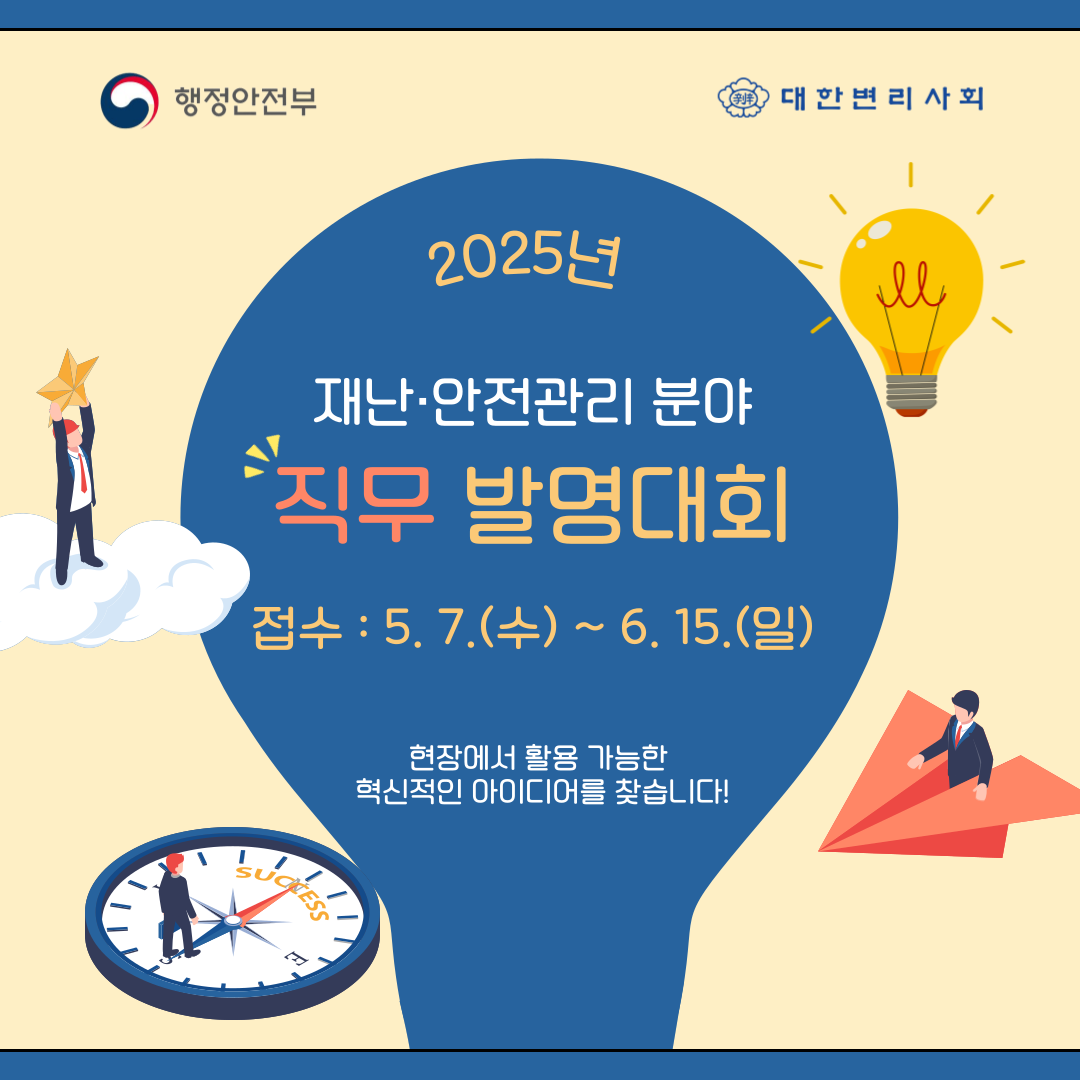 행정안전부

대한변리사회

2025년

재난·안전관리 분야

직무 발명대회

접수 : 5. 7.(수) ~ 6. 15.(일)

현장에서 활용 가능한
혁신적인 아이디어를 찾습니다!

SUCCESS

E